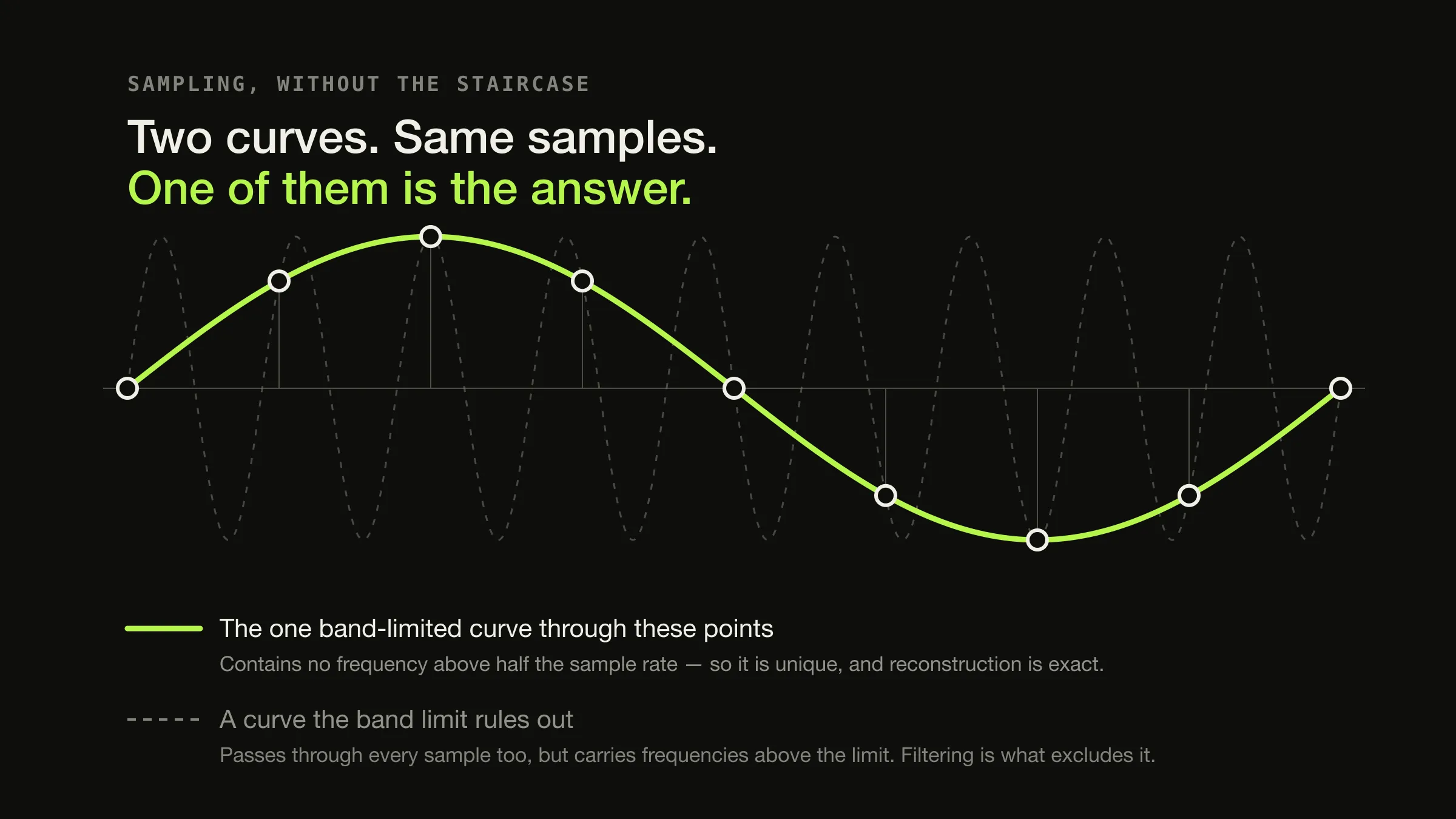 SAMPLING, WITHOUT THE STAIRCASE

Two curves. Same samples.
One of them is the answer.

The one band-limited curve through these points

Contains no frequency above half the sample rate — so it is unique, and reconstruction is exact.

A curve the band limit rules out

Passes through every sample too, but carries frequencies above the limit. Filtering is what excludes it.